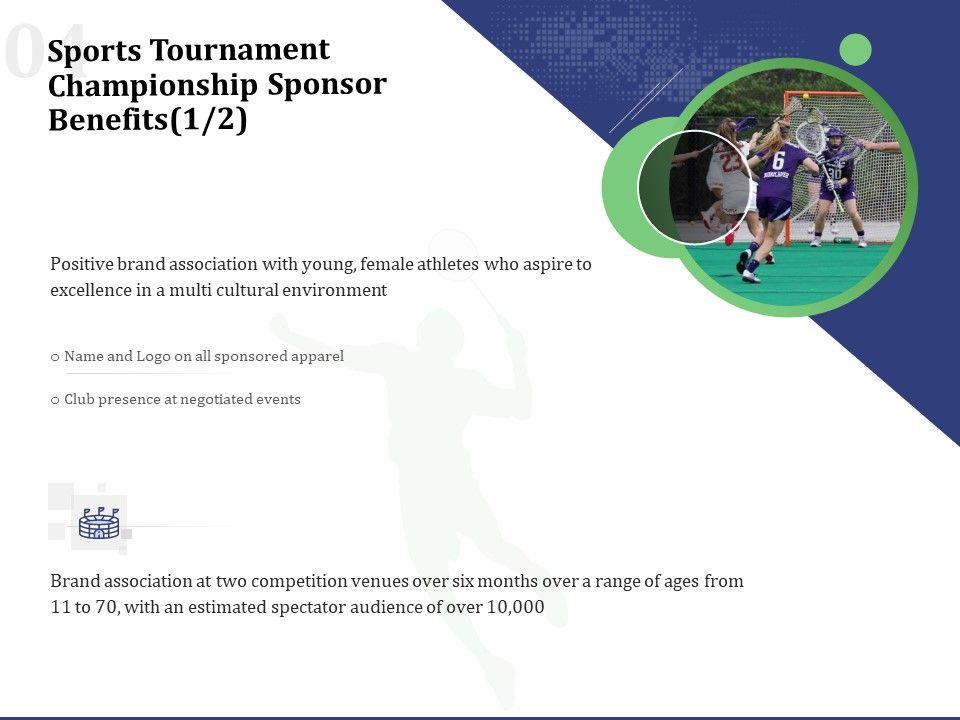 04

Sports Tournament Championship Sponsor Benefits(1/2)

Positive brand association with young, female athletes who aspire to excellence in a multi cultural environment

○ Name and Logo on all sponsored apparel

○ Club presence at negotiated events

Brand association at two competition venues over six months over a range of ages from 11 to 70, with an estimated spectator audience of over 10,000